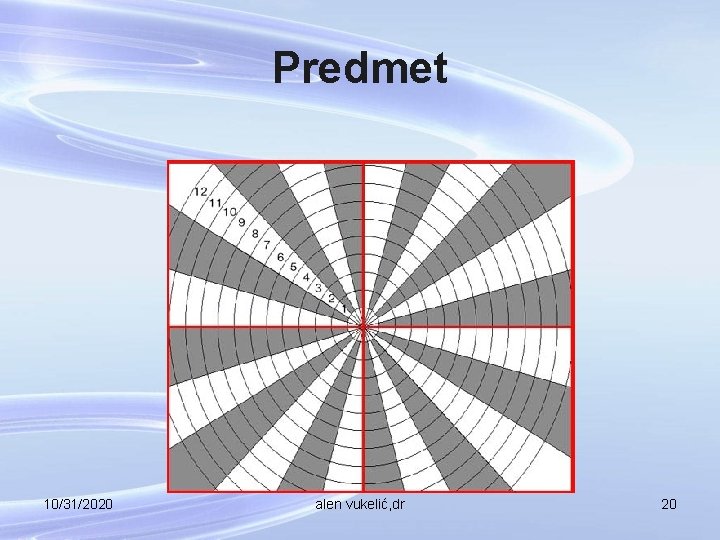 Predmet

12
11
10
9
8
7
6
5
4
3
2
1

10/31/2020

alen vukelić,dr

20